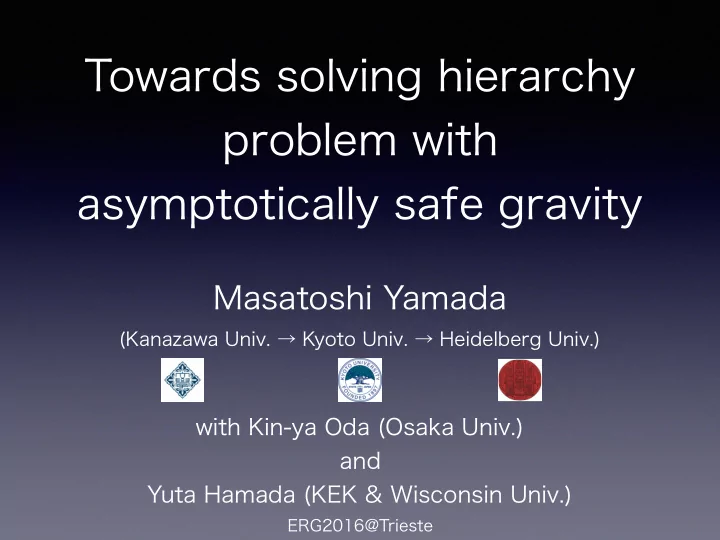 Towards solving hierarchy problem with asymptotically safe gravity

Masatoshi Yamada

(Kanazawa Univ. → Kyoto Univ. → Heidelberg Univ.)

KYOTO UNIVERSITY FOUNDED 1897

with Kin-ya Oda (Osaka Univ.)

and

Yuta Hamada (KEK & Wisconsin Univ.)

ERG2016@Trieste